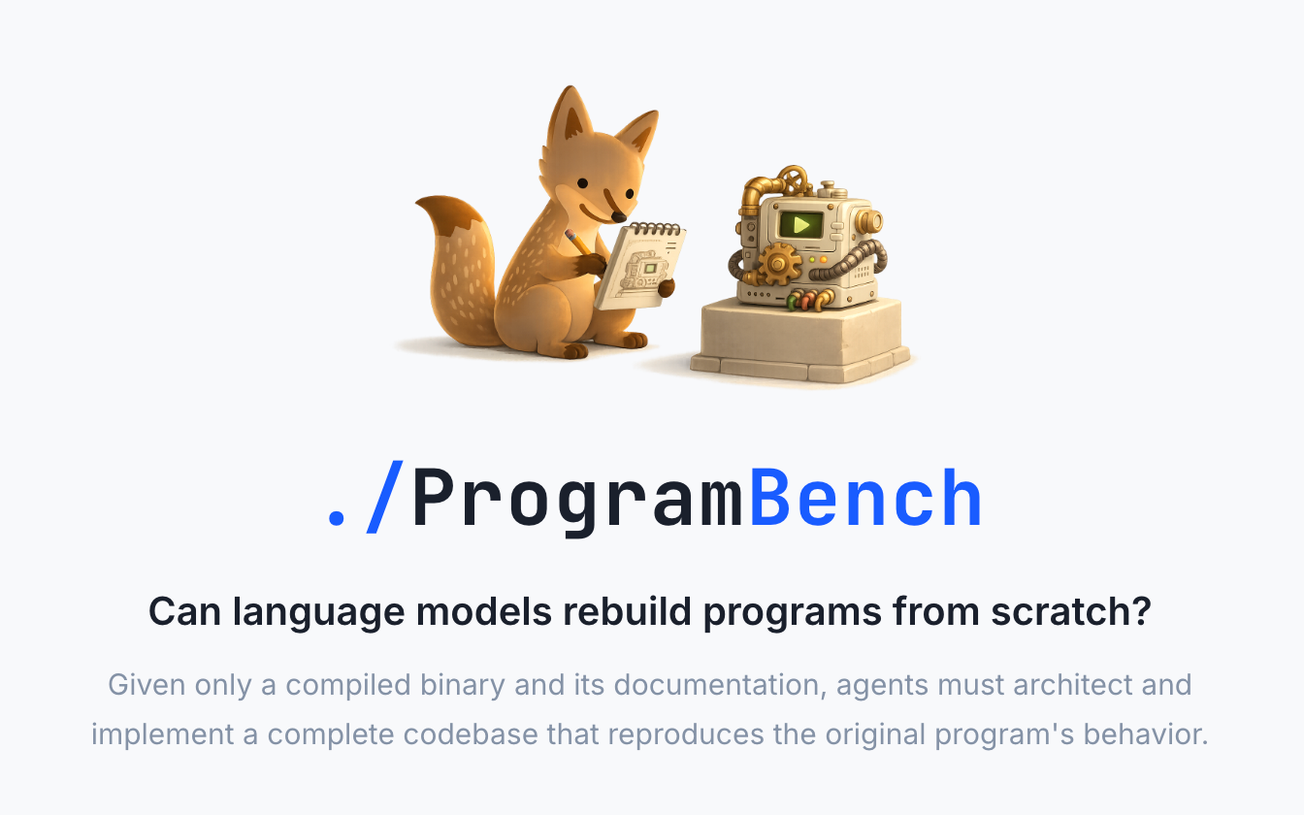 ./ProgramBench

Can language models rebuild programs from scratch?

Given only a compiled binary and its documentation, agents must architect and implement a complete codebase that reproduces the original program's behavior.